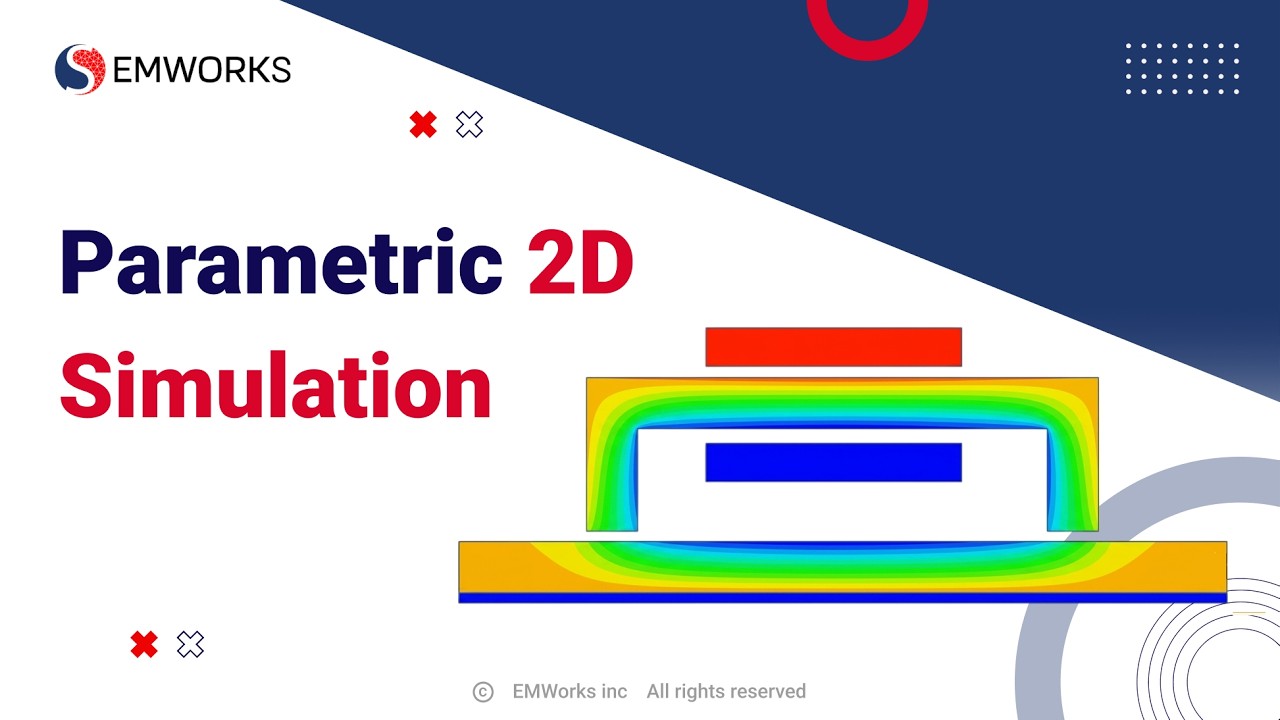 EMWORKS

Parametric 2D Simulation

© EMWorks inc All rights reserved